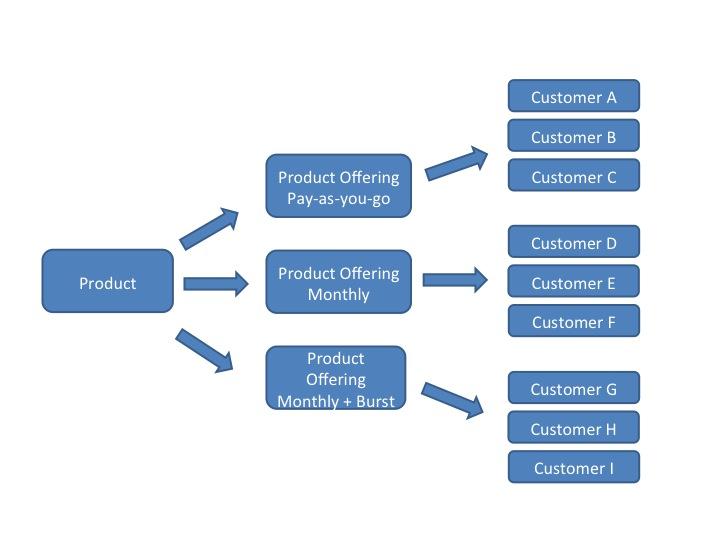 Product

Product Offering Pay-as-you-go

Product Offering Monthly

Product Offering Monthly + Burst

Customer A

Customer B

Customer C

Customer D

Customer E

Customer F

Customer G

Customer H

Customer I